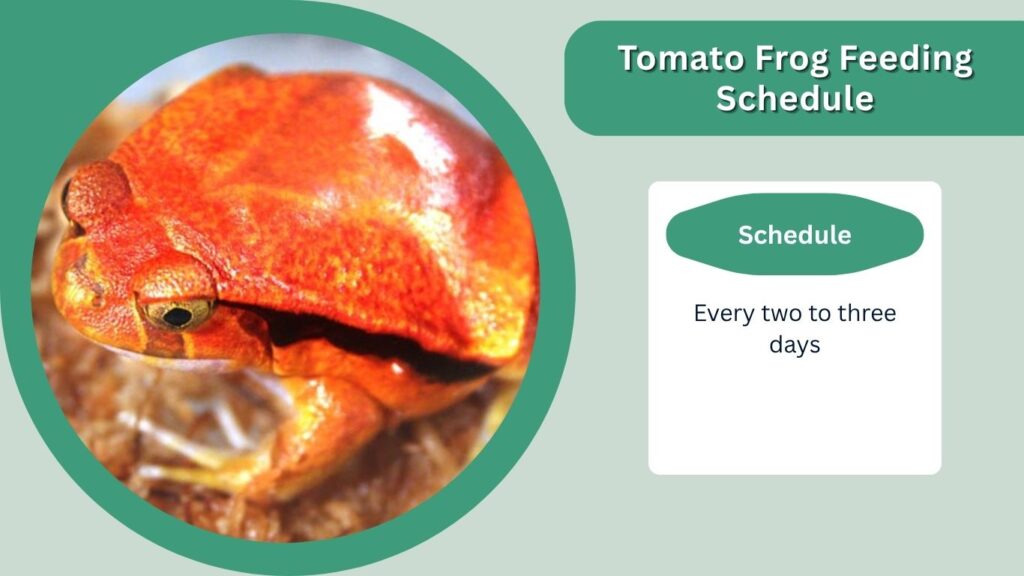 Tomato Frog Feeding Schedule

Schedule

Every two to three days